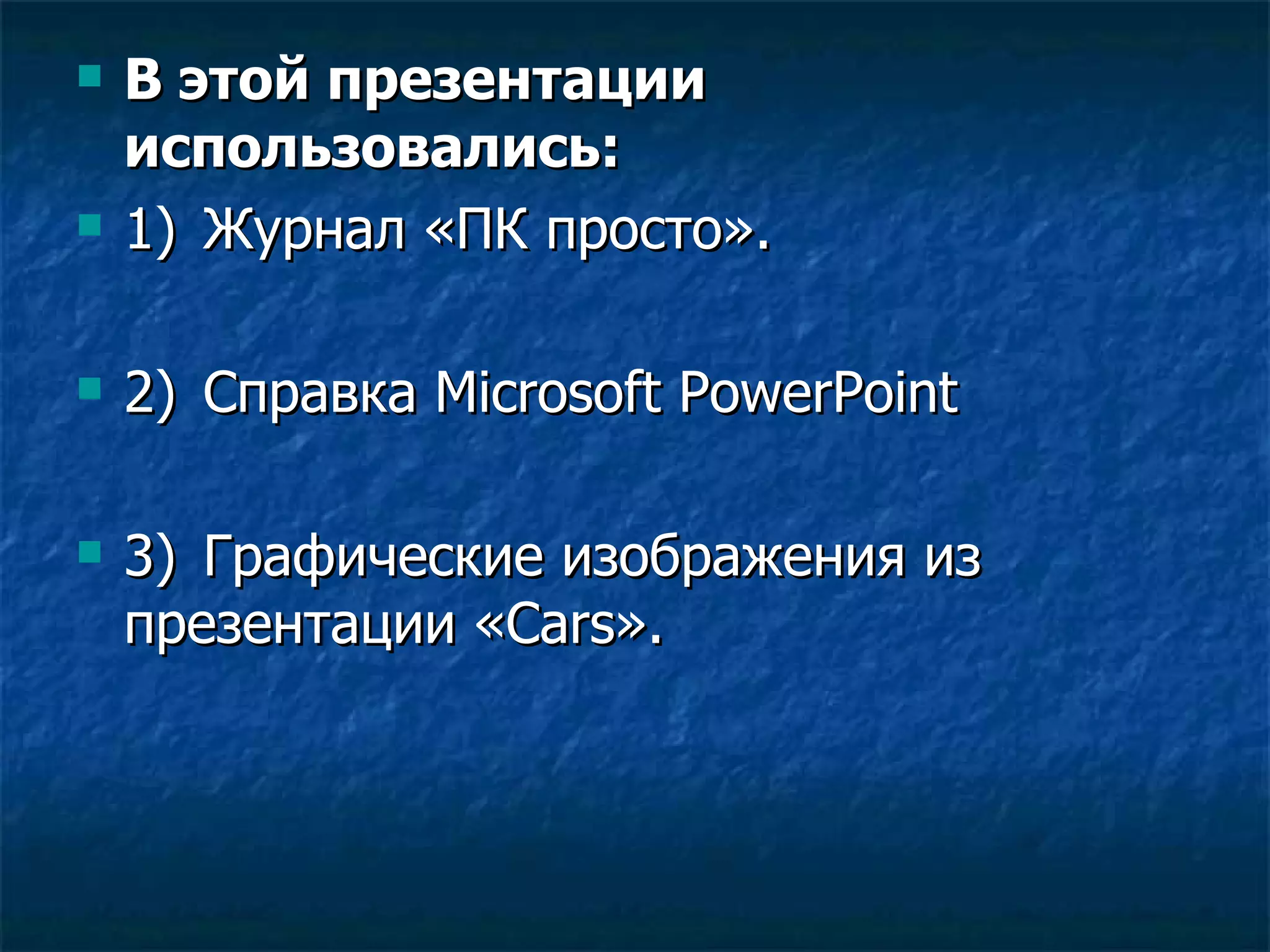 В этой презентации использовались:

1) Журнал «ПК просто».

2) Справка Microsoft PowerPoint

3) Графические изображения из презентации «Cars».